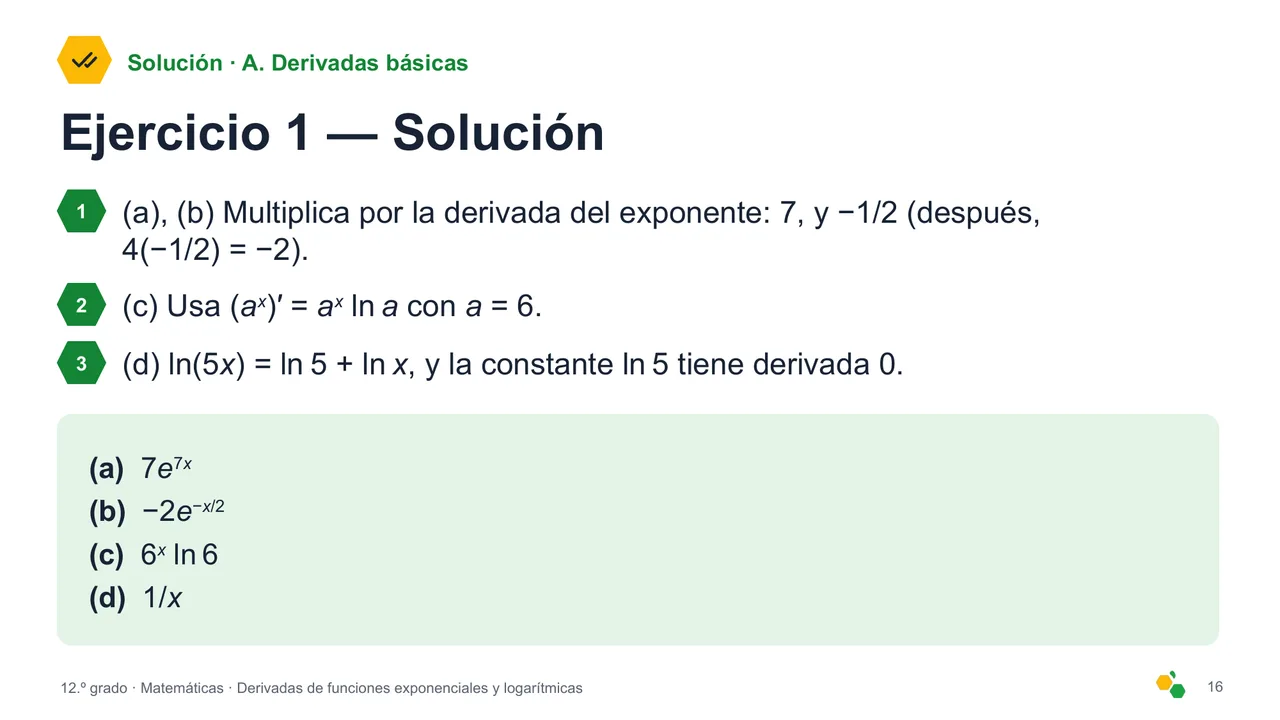 Solución · A. Derivadas básicas

Ejercicio 1 — Solución

1 (a), (b) Multiplica por la derivada del exponente: 7, y −1/2 (después, 4(−1/2) = −2).

2 (c) Usa $(a^x)' = a^x \ln a$ con $a = 6$.

3 (d) $\ln(5x) = \ln 5 + \ln x$, y la constante $\ln 5$ tiene derivada 0.

(a) $7e^{7x}$
(b) $-2e^{-x/2}$
(c) $6^x \ln 6$
(d) $1/x$

12.º grado · Matemáticas · Derivadas de funciones exponenciales y logarítmicas

16